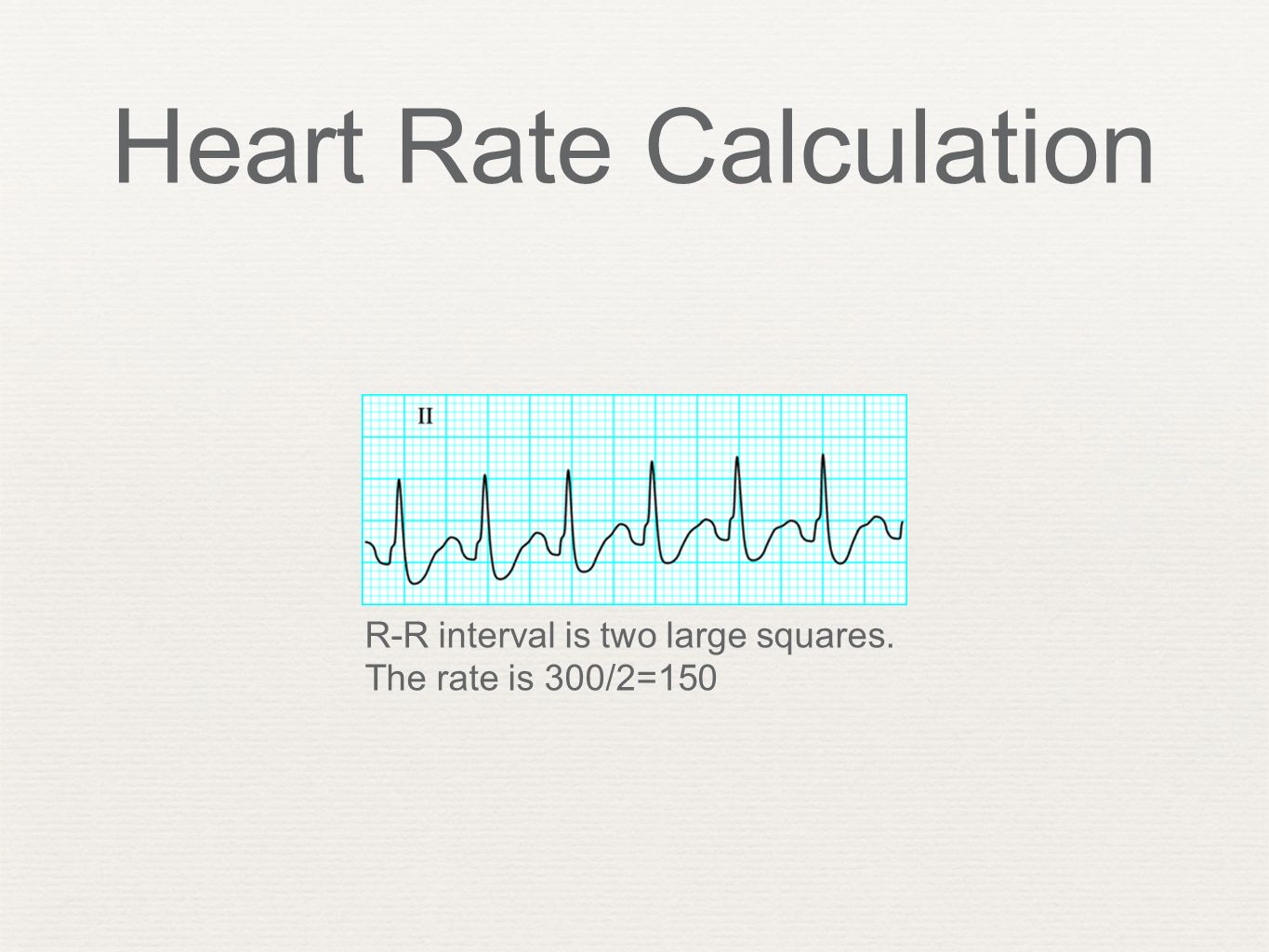 Heart Rate Calculation

II

R-R interval is two large squares.
The rate is 300/2=150